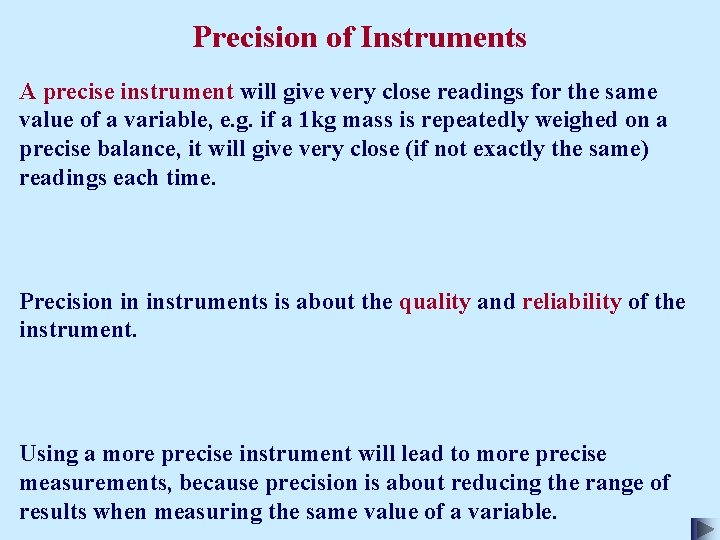 Precision of Instruments

A precise instrument will give very close readings for the same value of a variable, e.g. if a 1kg mass is repeatedly weighed on a precise balance, it will give very close (if not exactly the same) readings each time.

Precision in instruments is about the quality and reliability of the instrument.

Using a more precise instrument will lead to more precise measurements, because precision is about reducing the range of results when measuring the same value of a variable.